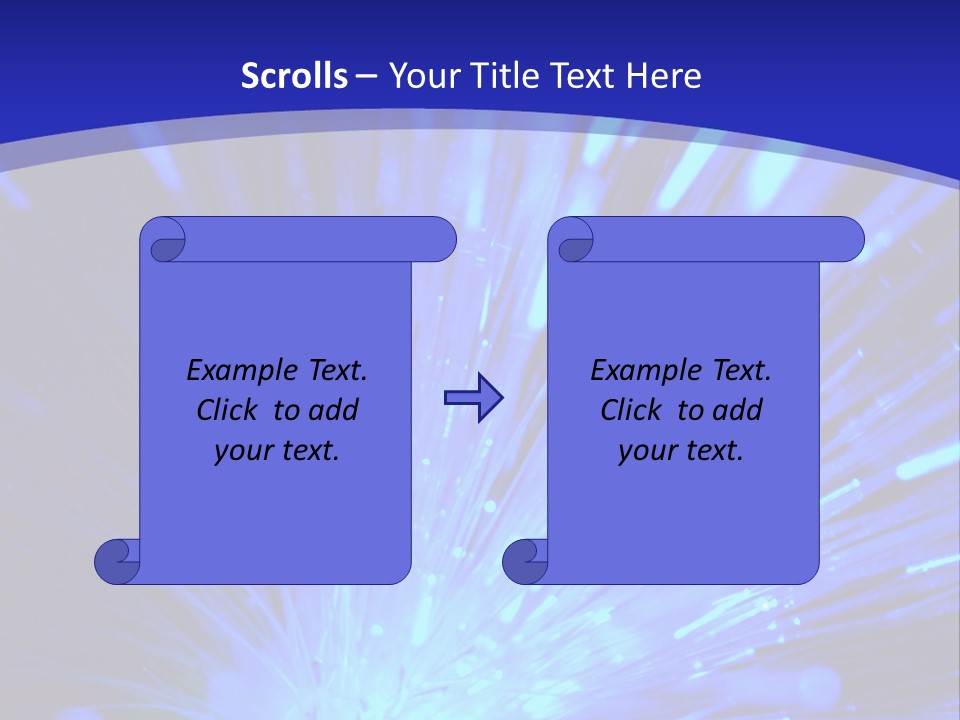 Scrolls – Your Title Text Here

Example Text. Click to add your text.

Example Text. Click to add your text.